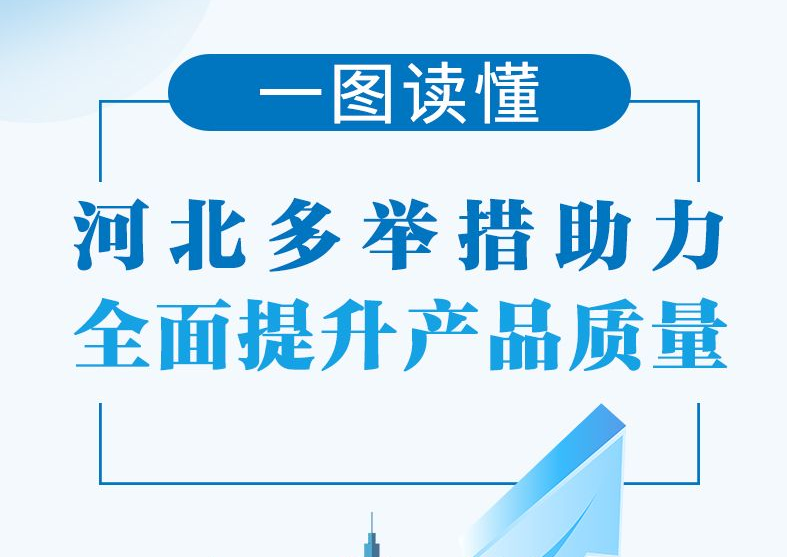 一图读懂

河北多举措助力
全面提升产品质量